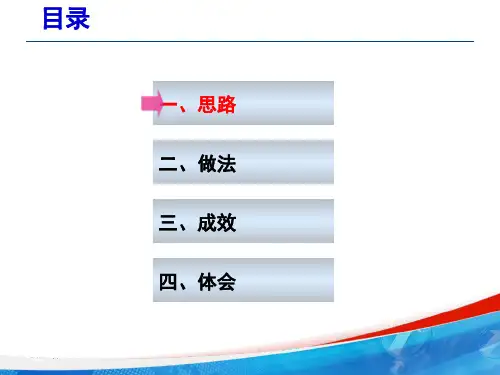 目录

一、思路

二、做法

三、成效

四、体会